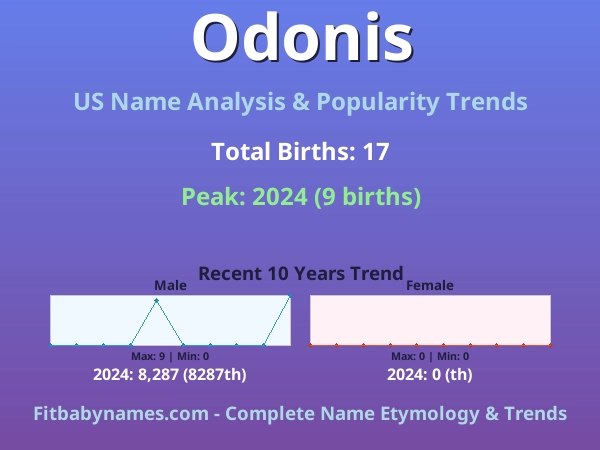 Odonis

US Name Analysis & Popularity Trends

Total Births: 17

Peak: 2024 (9 births)

Recent 10 Years Trend

Male

Max: 9 | Min: 0

2024: 8,287 (8287th)

Female

Max: 0 | Min: 0

2024: 0 (th)

Fitbabynames.com - Complete Name Etymology & Trends